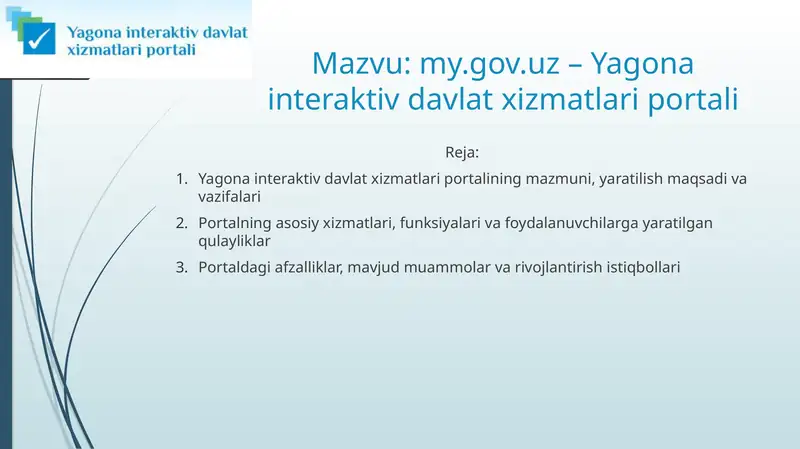 Yagona interaktiv davlat xizmatlari portali

Mazvu: my.gov.uz – Yagona interaktiv davlat xizmatlari portali

Reja:

1. Yagona interaktiv davlat xizmatlari portalining mazmuni, yaratilish maqsadi va vazifalari
2. Portalning asosiy xizmatlari, funksiyalari va foydalanuvchilarga yaratilgan qulayliklar
3. Portaldagi afzalliklar, mavjud muammolar va rivojlantirish istiqbollari